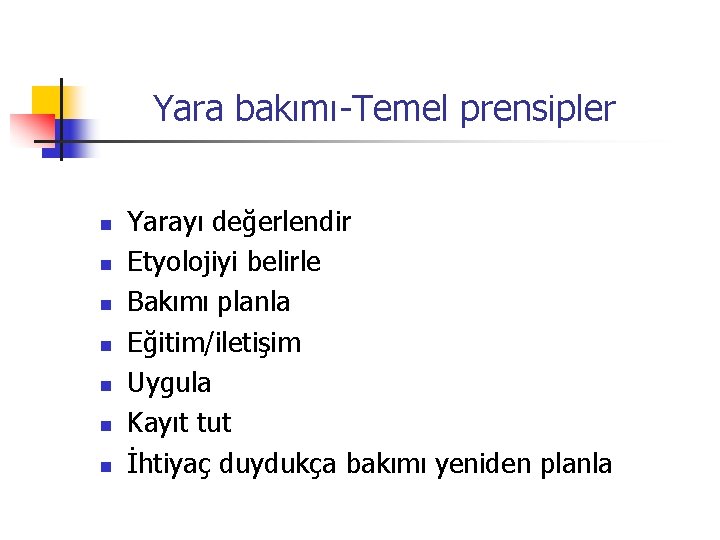 Yara bakımı-Temel prensipler

- Yarayı değerlendir
- Etyolojiyi belirle
- Bakımı planla
- Eğitim/iletişim
- Uygula
- Kayıt tut
- İhtiyaç duydukça bakımı yeniden planla